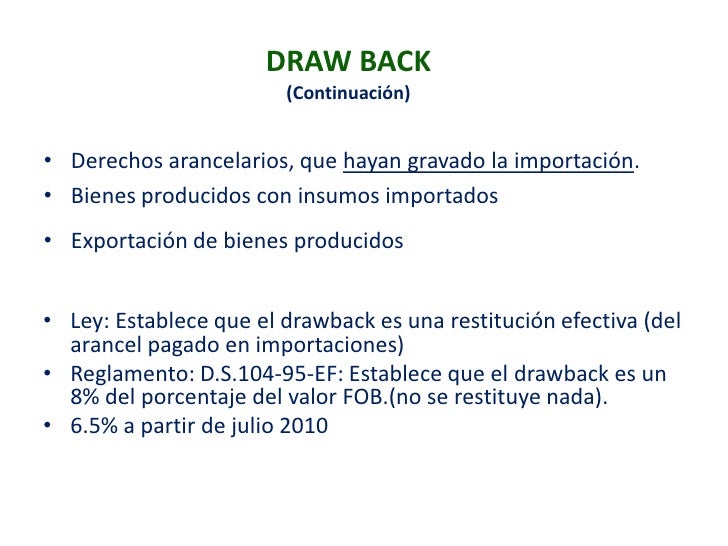 DRAW BACK
(Continuación)

• Derechos arancelarios, que hayan gravado la importación.
• Bienes producidos con insumos importados
• Exportación de bienes producidos

• Ley: Establece que el drawback es una restitución efectiva (del arancel pagado en importaciones)
• Reglamento: D.S.104-95-EF: Establece que el drawback es un 8% del porcentaje del valor FOB.(no se restituye nada).
• 6.5% a partir de julio 2010